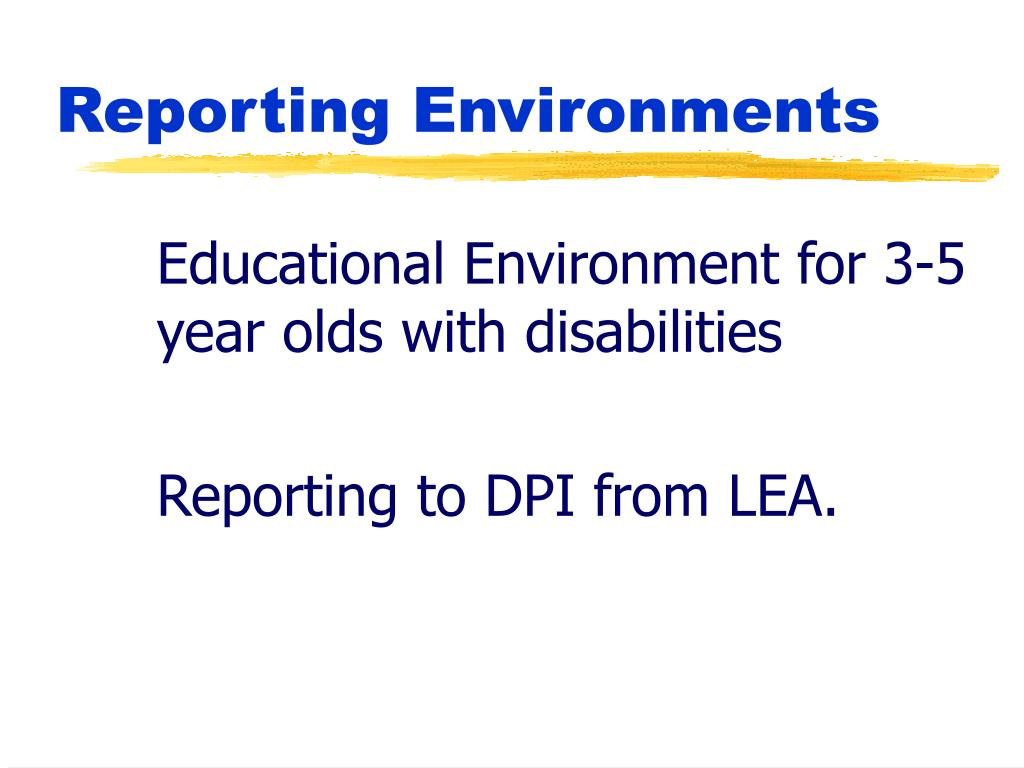 Reporting Environments

Educational Environment for 3-5 year olds with disabilities

Reporting to DPI from LEA.